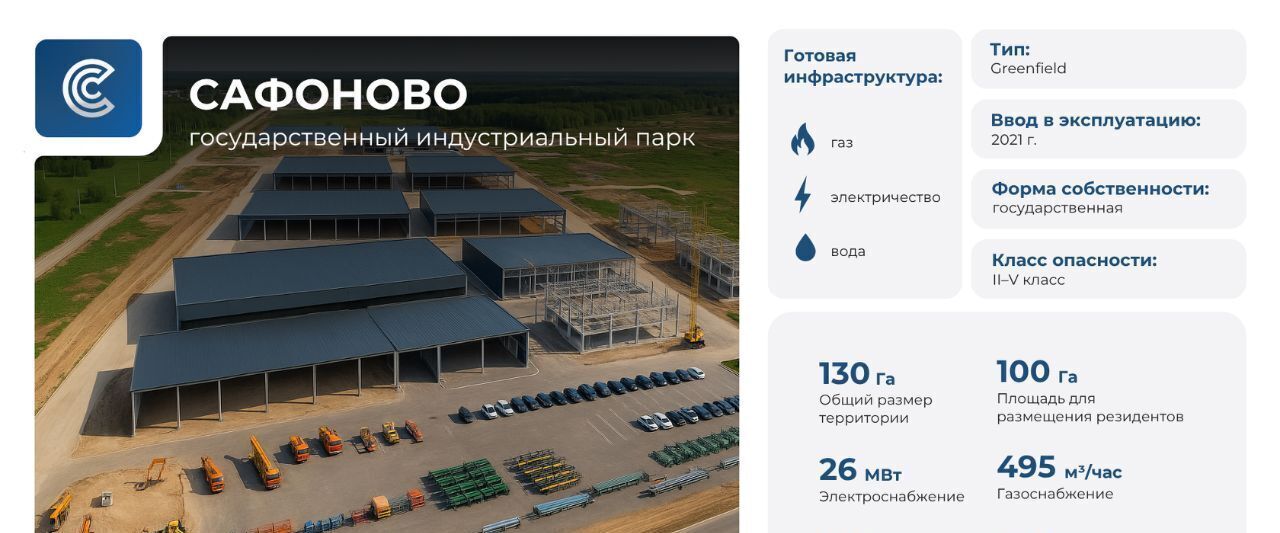 САФОНОВО
государственный индустриальный парк

Готовая инфраструктура:

газ

электричество

вода

Тип:
Greenfield

Ввод в эксплуатацию:
2021 г.

Форма собственности:
государственная

Класс опасности:
II–V класс

130 Га
Общий размер территории

100 Га
Площадь для размещения резидентов

26 МВт
Электроснабжение

495 м³/час
Газоснабжение